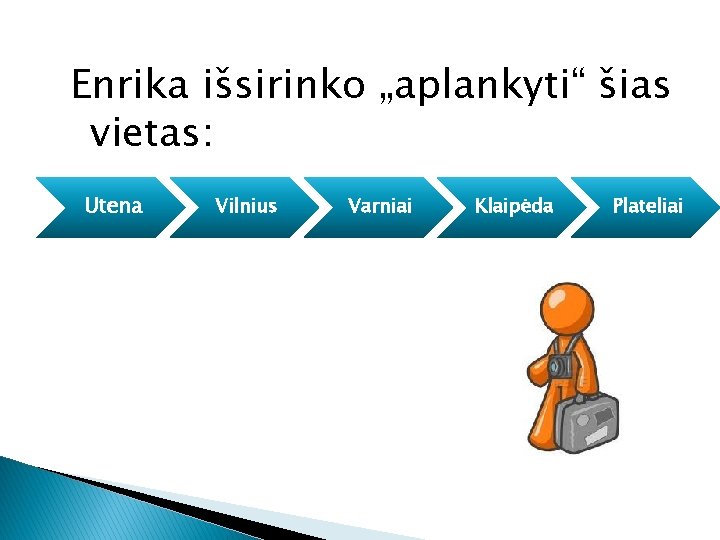 Enrika išsirinko „aplankyti“ šias vietas:

Utena
Vilnius
Varniai
Klaipėda
Plateliai